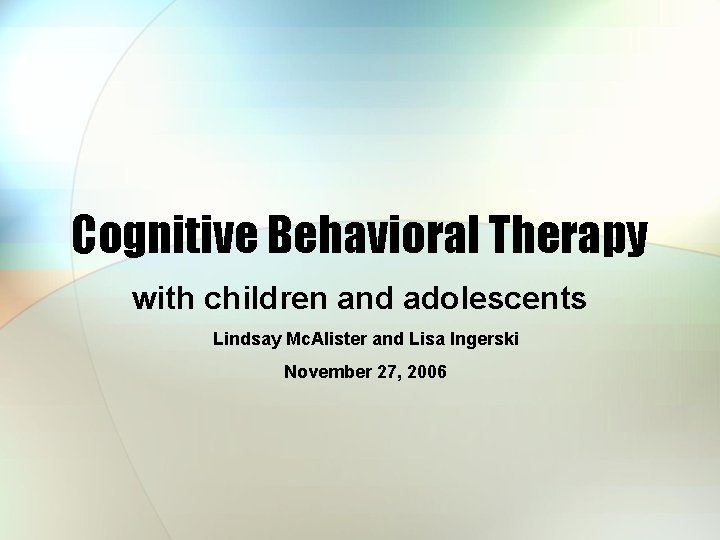 Cognitive Behavioral Therapy

with children and adolescents

Lindsay McAlister and Lisa Ingerski

November 27, 2006